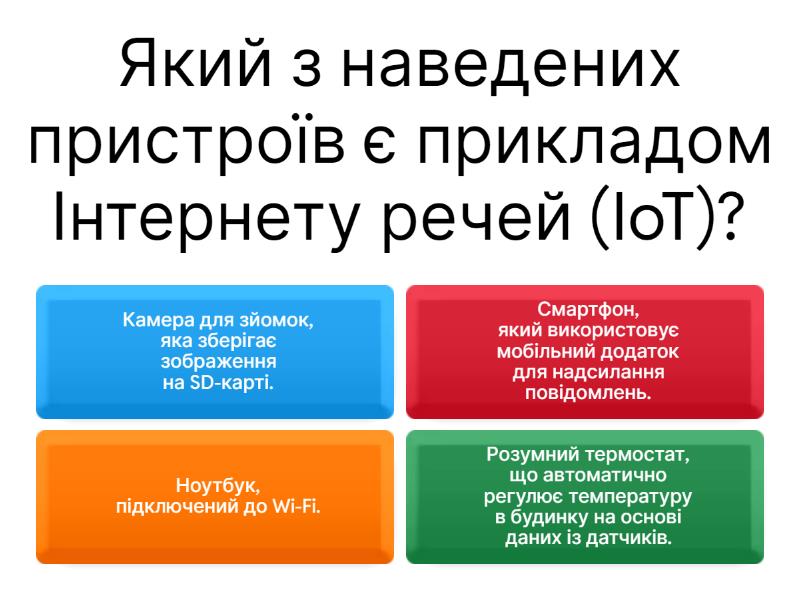 Який з наведених пристроїв є прикладом Інтернету речей (IoT)?

Камера для зйомок, яка зберігає зображення на SD-карті.

Смартфон, який використовує мобільний додаток для надсилання повідомлень.

Ноутбук, підключений до Wi-Fi.

Розумний термостат, що автоматично регулює температуру в будинку на основі даних із датчиків.